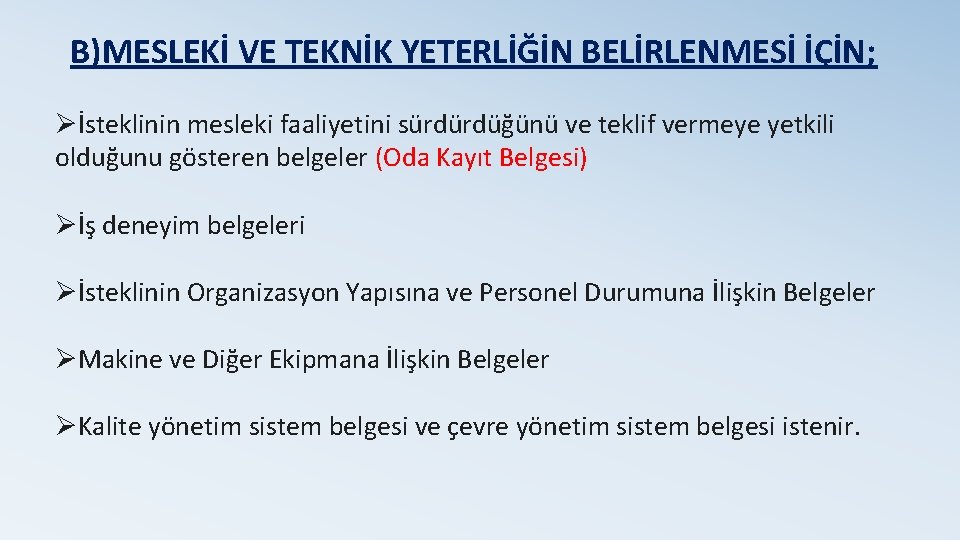 B)MESLEKİ VE TEKNİK YETERLİĞİN BELİRLENMESİ İÇİN;

➢İsteklinin mesleki faaliyetini sürdürdüğünü ve teklif vermeye yetkili olduğunu gösteren belgeler (Oda Kayıt Belgesi)

➢İş deneyim belgeleri

➢İsteklinin Organizasyon Yapısına ve Personel Durumuna İlişkin Belgeler

➢Makine ve Diğer Ekipmana İlişkin Belgeler

➢Kalite yönetim sistem belgesi ve çevre yönetim sistem belgesi istenir.